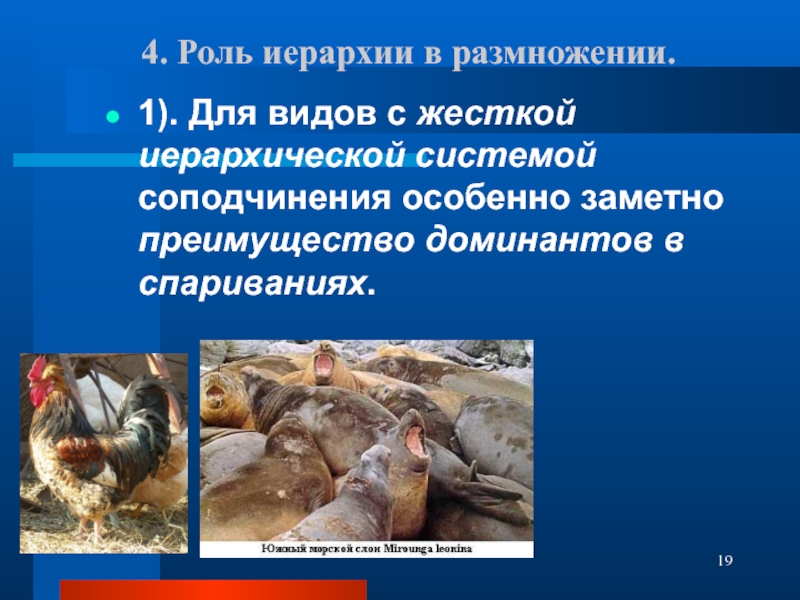 4. Роль иерархии в размножении.

1). Для видов с жесткой иерархической системой соподчинения особенно заметно преимущество доминантов в спариваниях.

Южный морской слон Mirounga leonina

19